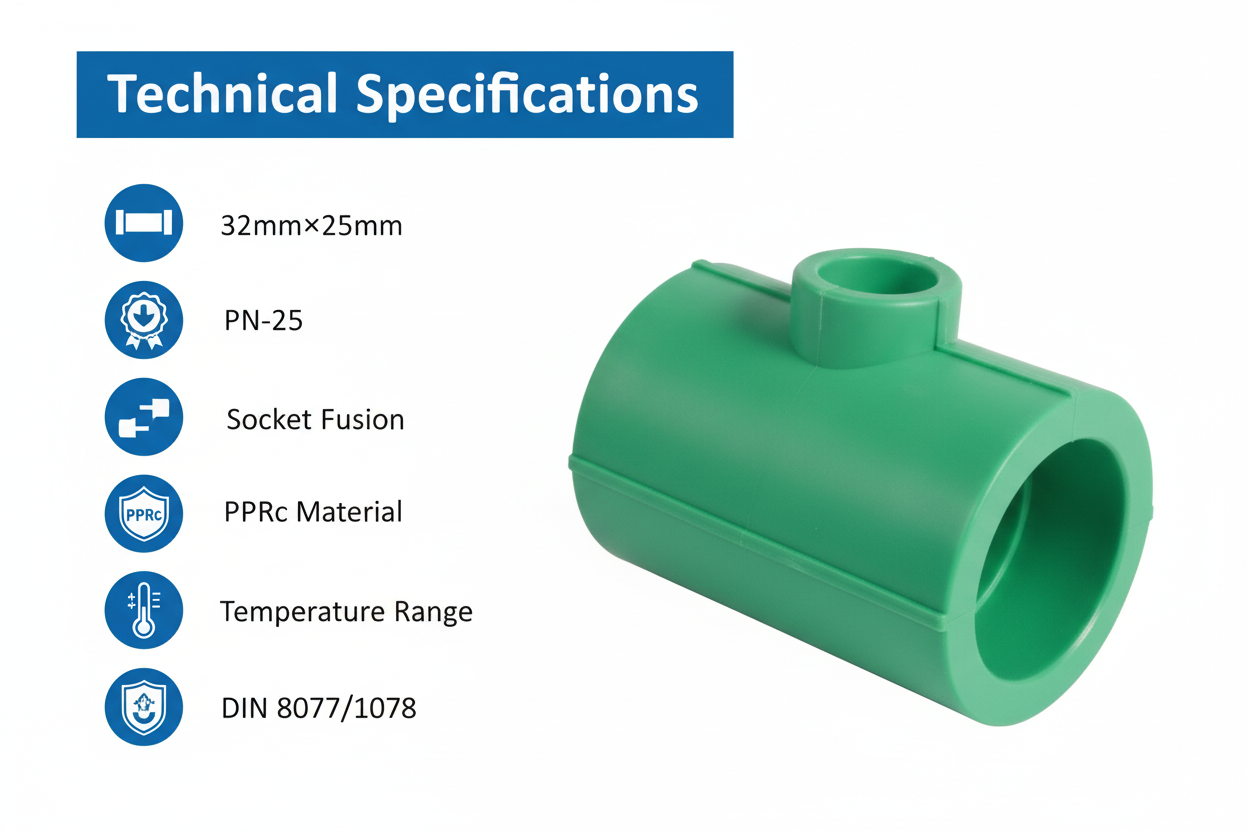 Technical Specifications

32mm×25mm

PN-25

Socket Fusion

PPRC

PPRc Material

Temperature Range

DIN 8077/1078